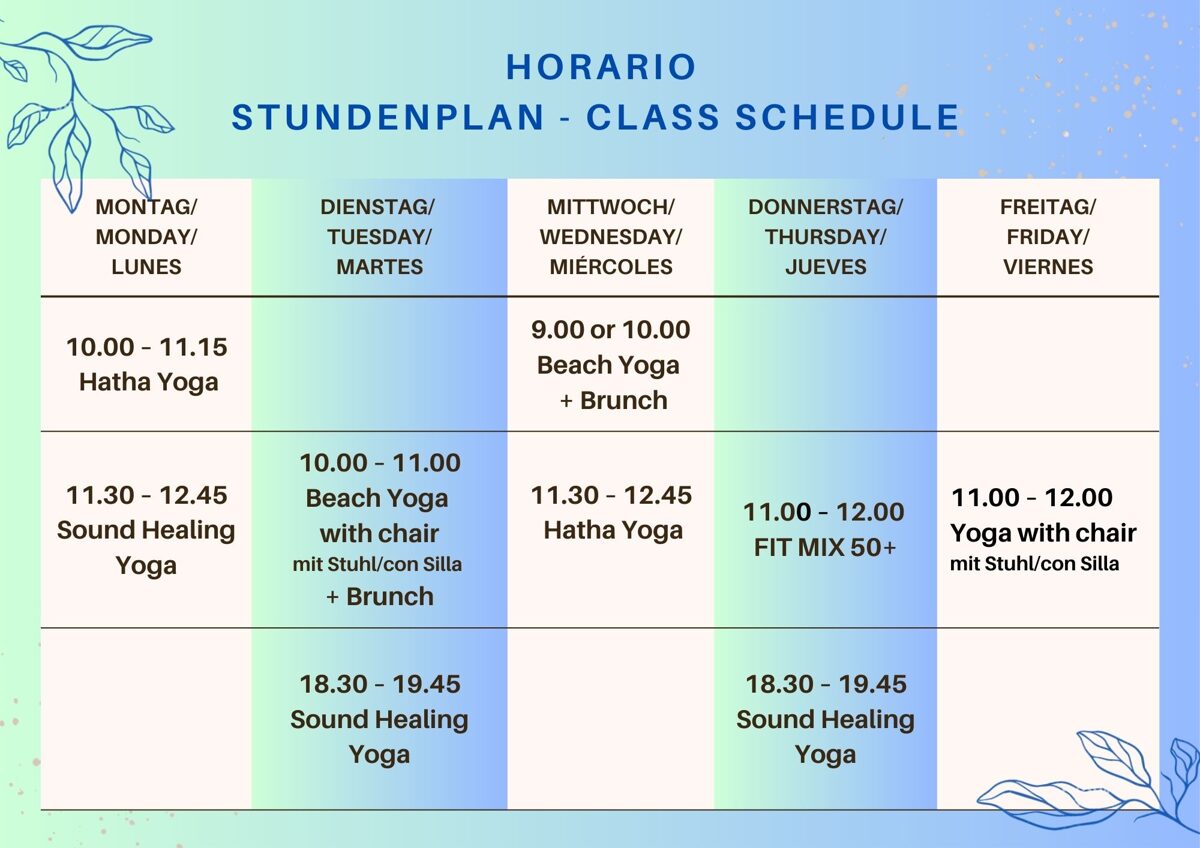 HORARIO
STUNDENPLAN - CLASS SCHEDULE

| MONTAG/ MONDAY/ LUNES | DIENSTAG/ TUESDAY/ MARTES | MITTWOCH/ WEDNESDAY/ MIÉRCOLES | DONNERSTAG/ THURSDAY/ JUEVES | FREITAG/ FRIDAY/ VIERNES |
|---|---|---|---|---|
| 10.00 - 11.15 Hatha Yoga | | 9.00 or 10.00 Beach Yoga + Brunch | | |
| 11.30 - 12.45 Sound Healing Yoga | 10.00 - 11.00 Beach Yoga with chair mit Stuhl/con Silla + Brunch | 11.30 - 12.45 Hatha Yoga | 11.00 - 12.00 FIT MIX 50+ | 11.00 - 12.00 Yoga with chair mit Stuhl/con Silla |
| | 18.30 - 19.45 Sound Healing Yoga | | 18.30 - 19.45 Sound Healing Yoga | |